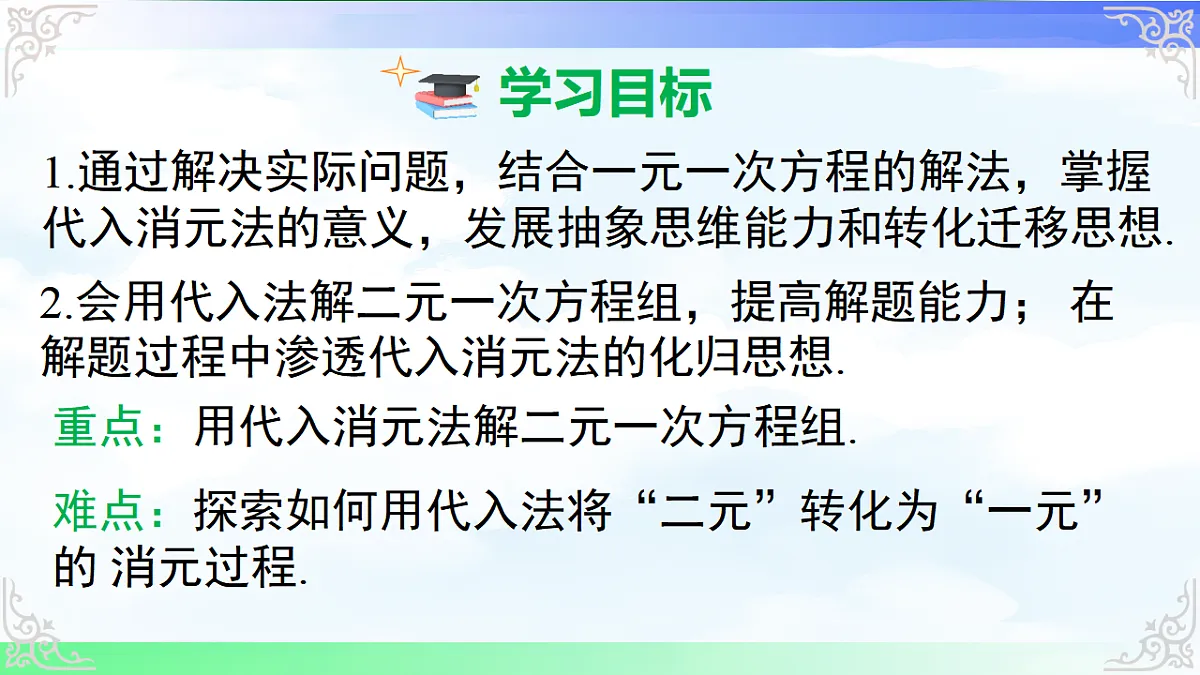 学习目标

1.通过解决实际问题，结合一元一次方程的解法，掌握代入消元法的意义，发展抽象思维能力和转化迁移思想.

2.会用代入法解二元一次方程组，提高解题能力； 在解题过程中渗透代入消元法的化归思想.

重点：用代入消元法解二元一次方程组.

难点：探索如何用代入法将“二元”转化为“一元”的 消元过程.